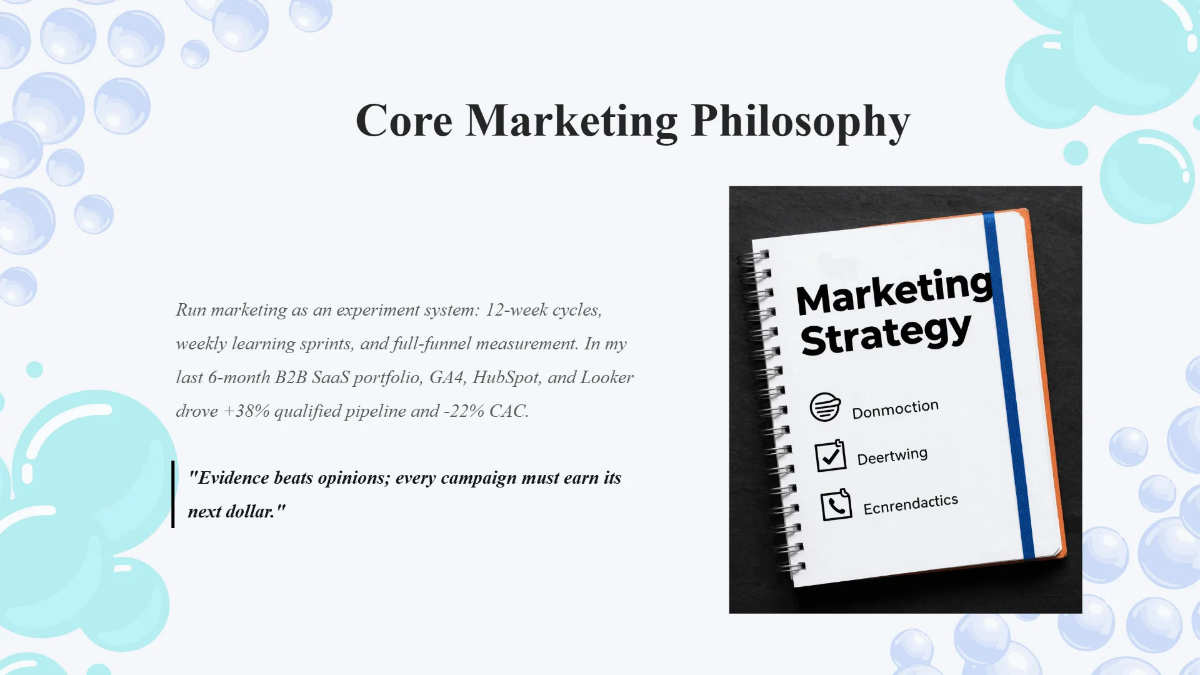 Core Marketing Philosophy

Run marketing as an experiment system: 12-week cycles, weekly learning sprints, and full-funnel measurement. In my last 6-month B2B SaaS portfolio, GA4, HubSpot, and Looker drove +38% qualified pipeline and -22% CAC.

"Evidence beats opinions; every campaign must earn its next dollar."

Marketing Strategy

Donmoction

Deertwing

Ecnrendactics